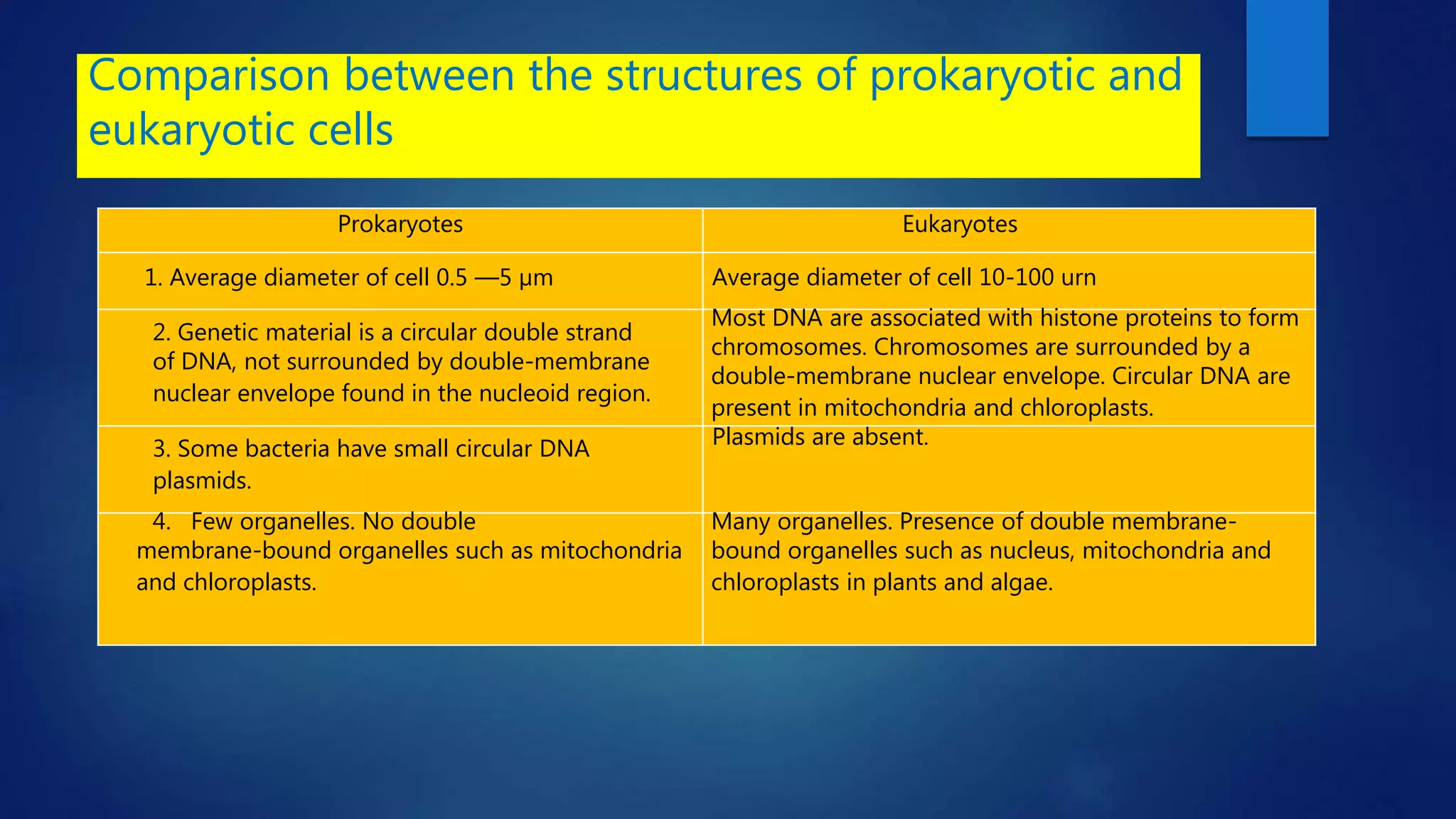 Comparison between the structures of prokaryotic and eukaryotic cells

| Prokaryotes | Eukaryotes |
|---|---|
| 1. Average diameter of cell 0.5 —5 μm | Average diameter of cell 10-100 urn |
| 2. Genetic material is a circular double strand of DNA, not surrounded by double-membrane nuclear envelope found in the nucleoid region. | Most DNA are associated with histone proteins to form chromosomes. Chromosomes are surrounded by a double-membrane nuclear envelope. Circular DNA are present in mitochondria and chloroplasts. |
| 3. Some bacteria have small circular DNA plasmids. | Plasmids are absent. |
| 4. Few organelles. No double membrane-bound organelles such as mitochondria and chloroplasts. | Many organelles. Presence of double membrane-bound organelles such as nucleus, mitochondria and chloroplasts in plants and algae. |